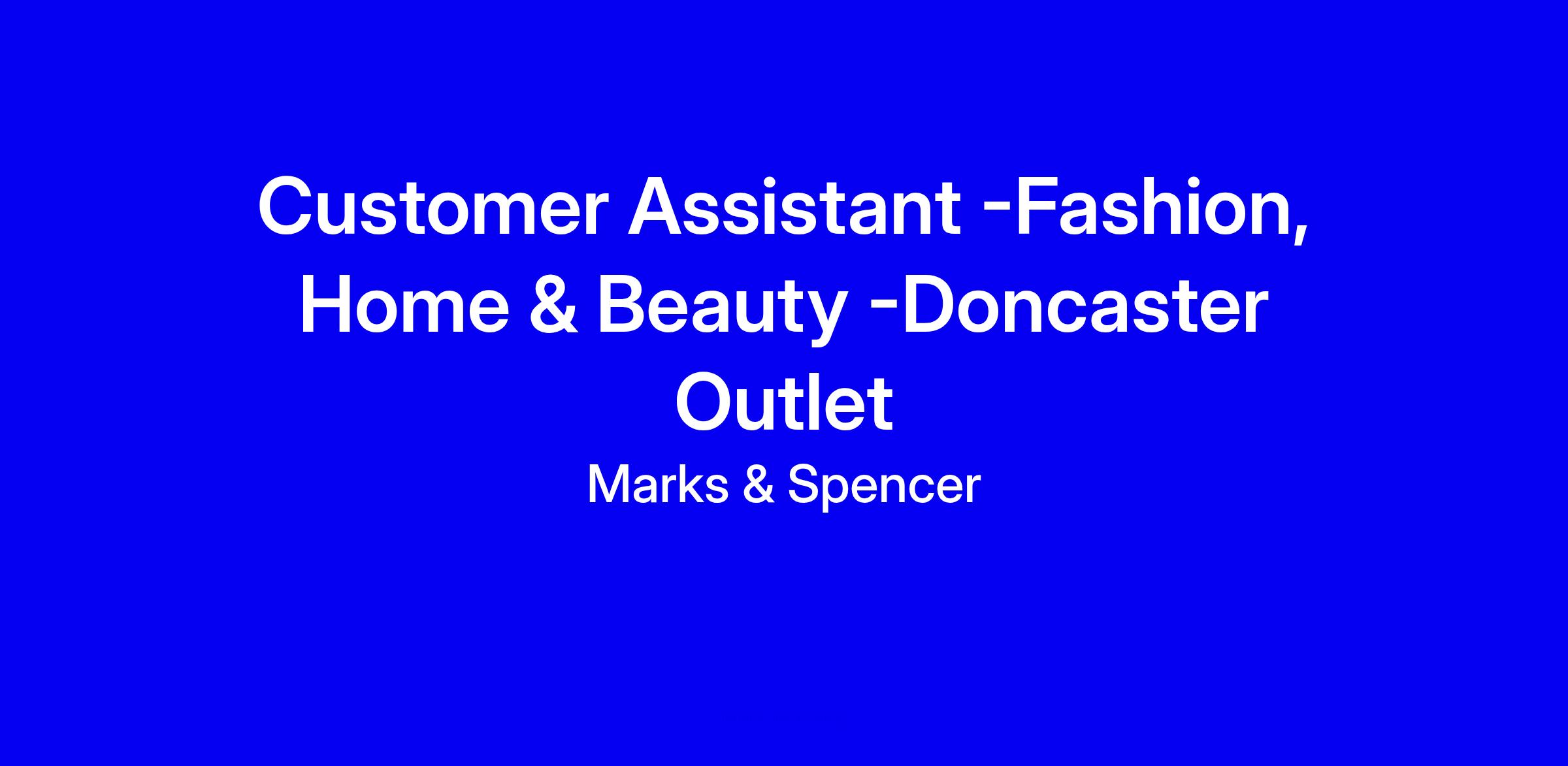 Customer Assistant -Fashion, Home & Beauty -Doncaster Outlet

Marks & Spencer